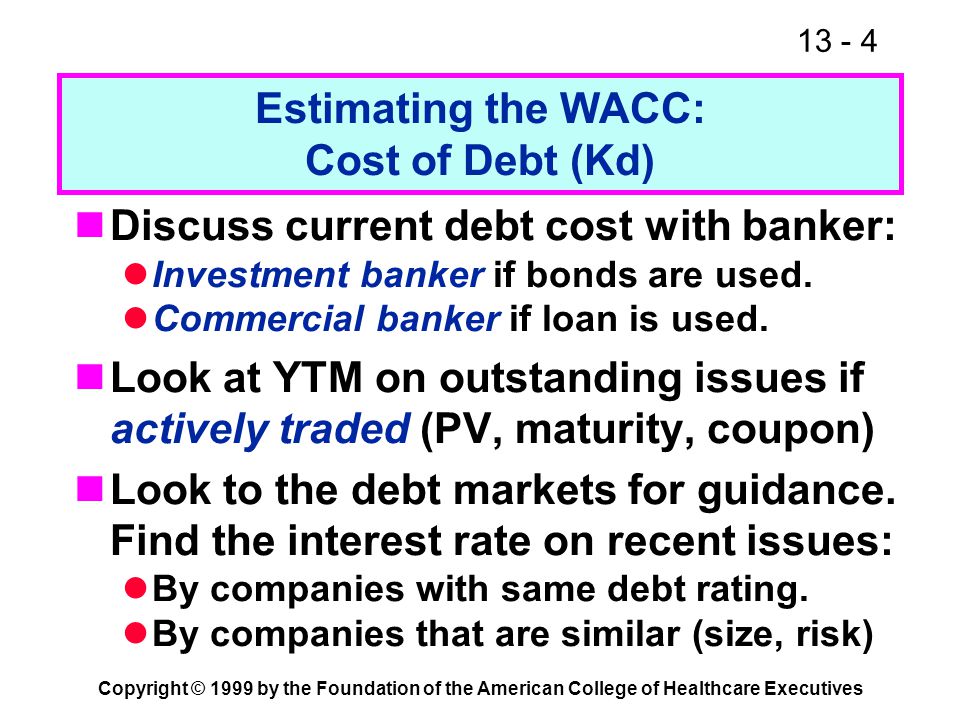 13 - 4

Estimating the WACC:
Cost of Debt (Kd)

Discuss current debt cost with banker:
Investment banker if bonds are used.
Commercial banker if loan is used.

Look at YTM on outstanding issues if actively traded (PV, maturity, coupon)

Look to the debt markets for guidance. Find the interest rate on recent issues:
By companies with same debt rating.
By companies that are similar (size, risk)

Copyright © 1999 by the Foundation of the American College of Healthcare Executives